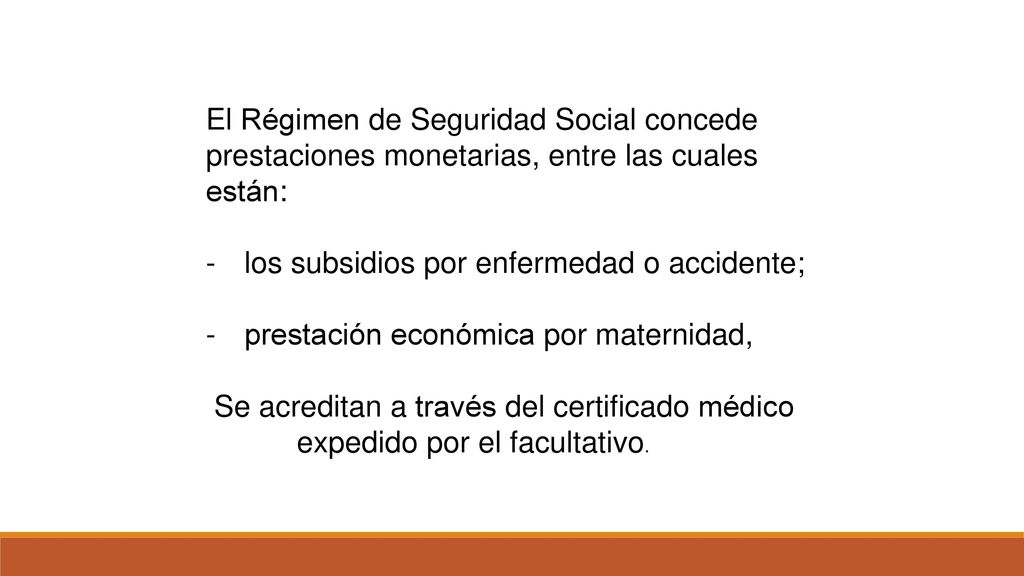 El Régimen de Seguridad Social concede prestaciones monetarias, entre las cuales están:

- los subsidios por enfermedad o accidente;

- prestación económica por maternidad,

Se acreditan a través del certificado médico expedido por el facultativo.